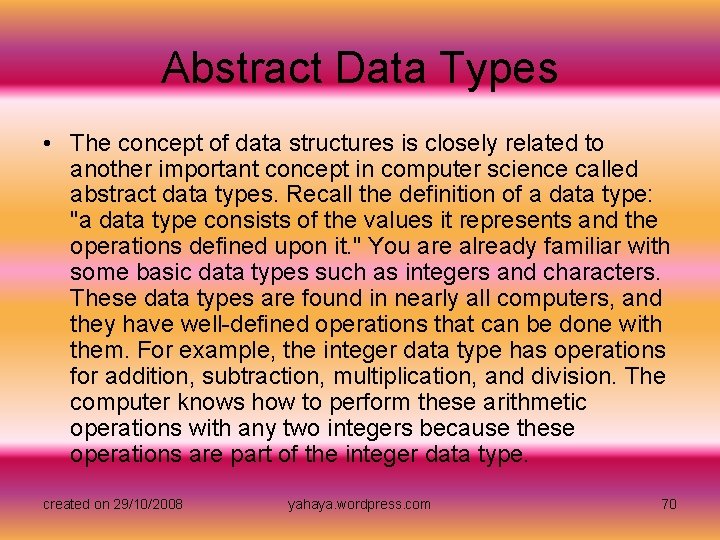 Abstract Data Types

• The concept of data structures is closely related to another important concept in computer science called abstract data types. Recall the definition of a data type: "a data type consists of the values it represents and the operations defined upon it." You are already familiar with some basic data types such as integers and characters. These data types are found in nearly all computers, and they have well-defined operations that can be done with them. For example, the integer data type has operations for addition, subtraction, multiplication, and division. The computer knows how to perform these arithmetic operations with any two integers because these operations are part of the integer data type.

created on 29/10/2008

yahaya.wordpress.com

70